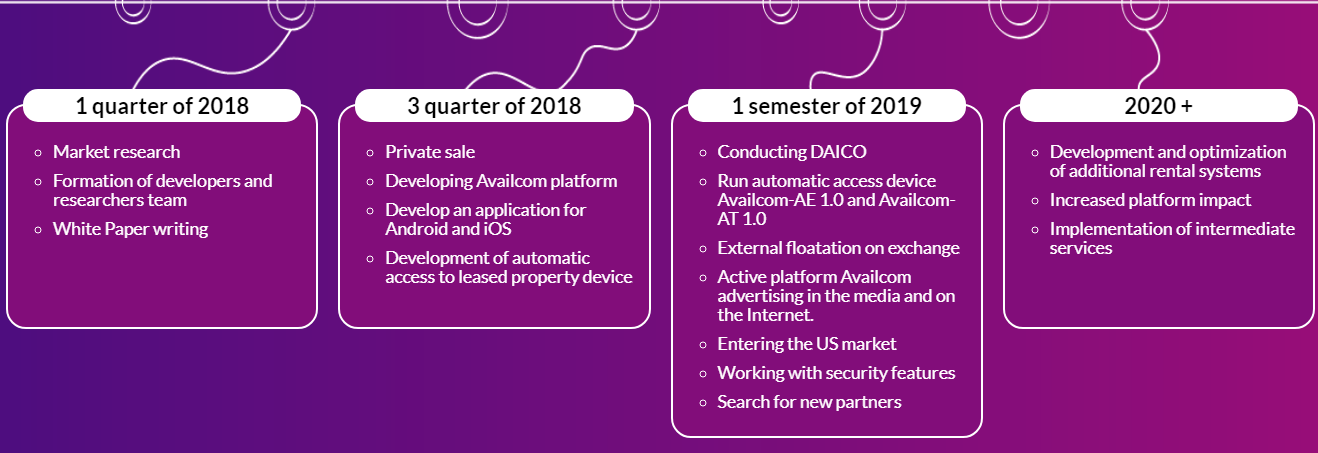 1 quarter of 2018

- Market research
- Formation of developers and researchers team
- White Paper writing

3 quarter of 2018

- Private sale
- Developing Availcom platform
- Develop an application for Android and iOS
- Development of automatic access to leased property device

1 semester of 2019

- Conducting DAICO
- Run automatic access device Availcom-AE 1.0 and Availcom-AT 1.0
- External floatation on exchange
- Active platform Availcom advertising in the media and on the Internet.
- Entering the US market
- Working with security features
- Search for new partners

2020 +

- Development and optimization of additional rental systems
- Increased platform impact
- Implementation of intermediate services